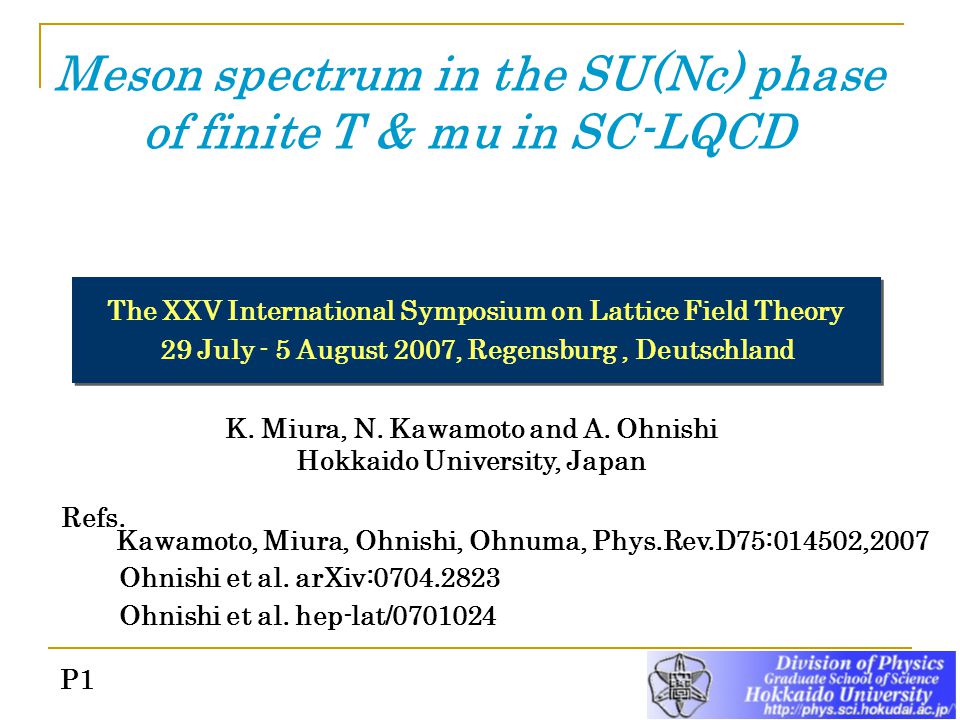 Meson spectrum in the SU(Nc) phase of finite T & mu in SC-LQCD

The XXV International Symposium on Lattice Field Theory
29 July - 5 August 2007, Regensburg , Deutschland

K. Miura, N. Kawamoto and A. Ohnishi
Hokkaido University, Japan

Refs.
Kawamoto, Miura, Ohnishi, Ohnuma, Phys.Rev.D75:014502,2007
Ohnishi et al. arXiv:0704.2823
Ohnishi et al. hep-lat/0701024

P1

Division of Physics
Graduate School of Science
Hokkaido University
http://phys.sci.hokudai.ac.jp/